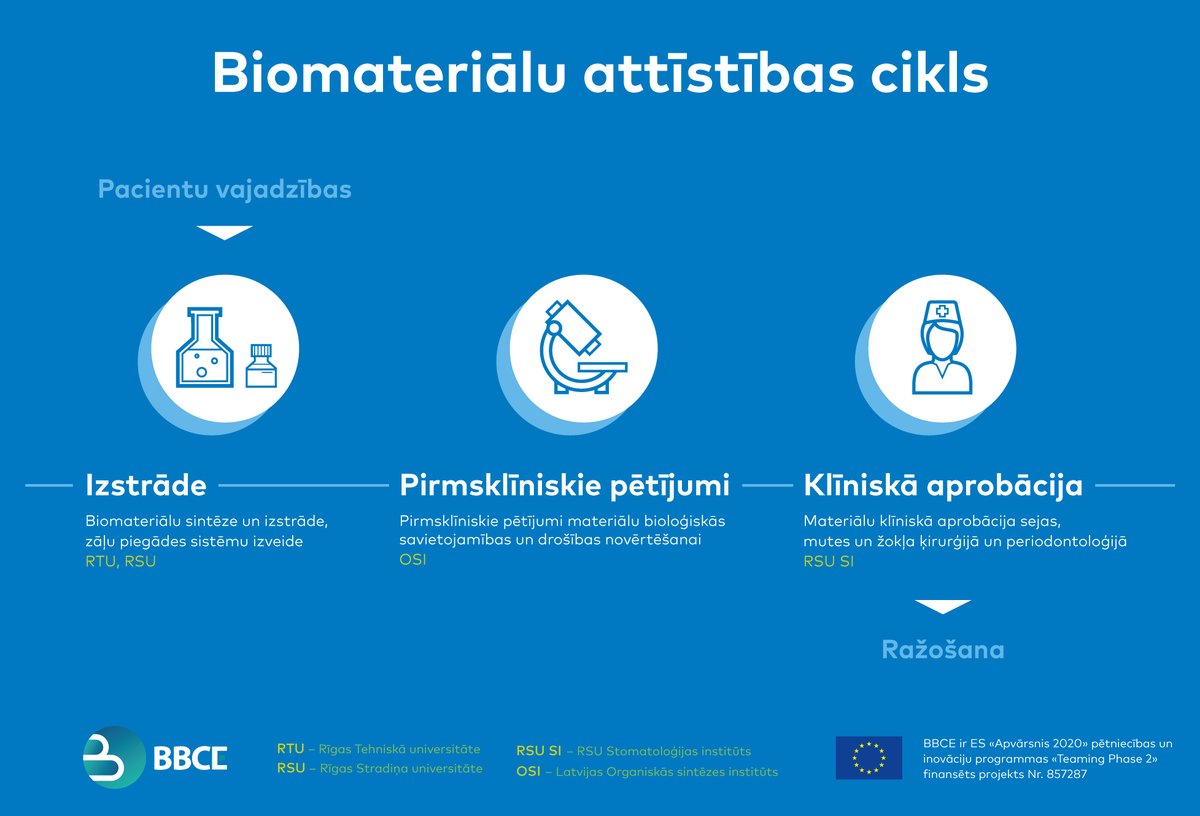 Biomateriālu attīstības cikls

Pacientu vajadzības

Izstrāde

Biomateriālu sintēze un izstrāde, zāļu piegādes sistēmu izveide
RTU, RSU

Pirmsklīniskie pētījumi

Pirmsklīniskie pētījumi materiālu bioloģiskās savietojamības un drošības novērtēšanai
OSI

Klīniskā aprobācija

Materiālu klīniskā aprobācija sejas, mutes un žokļa ķirurģijā un periodontoloģijā
RSU SI

Ražošana

BBCE

RTU – Rīgas Tehniskā universitāte
RSU – Rīgas Stradiņa universitāte

RSU SI – RSU Stomatoloģijas institūts
OSI – Latvijas Organiskās sintēzes institūts

BBCE ir ES «Apvārsnis 2020» pētniecības un inovāciju programmas «Teaming Phase 2» finansēts projekts Nr. 857287